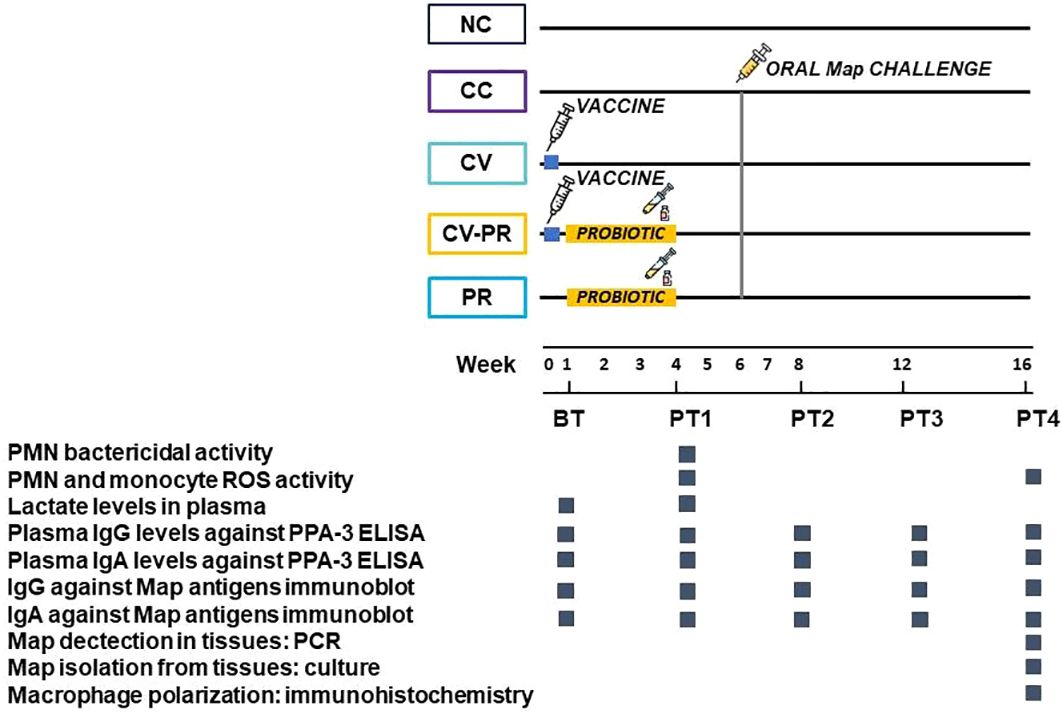 NC

CC

ORAL Map CHALLENGE

VACCINE

CV

VACCINE

CV-PR

PROBIOTIC

PR

PROBIOTIC

Week 0 1 2 3 4 5 6 7 8 12 16

BT PT1 PT2 PT3 PT4

PMN bactericidal activity
PMN and monocyte ROS activity
Lactate levels in plasma
Plasma IgG levels against PPA-3 ELISA
Plasma IgA levels against PPA-3 ELISA
IgG against Map antigens immunoblot
IgA against Map antigens immunoblot
Map dectection in tissues: PCR
Map isolation from tissues: culture
Macrophage polarization: immunohistochemistry